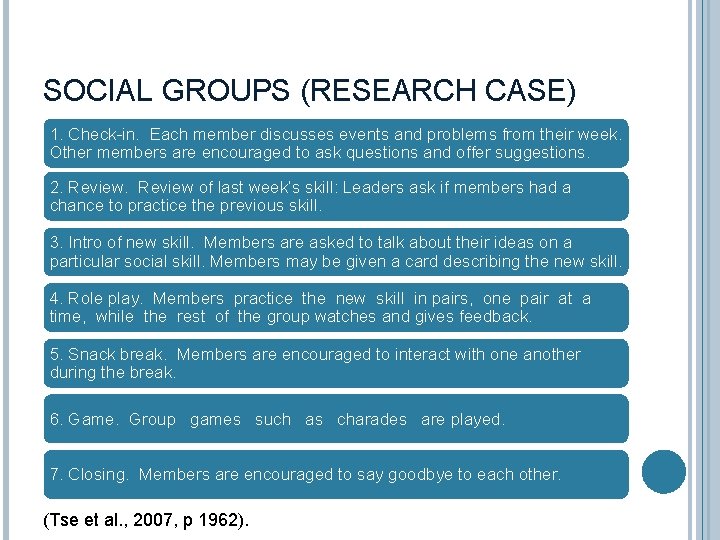 SOCIAL GROUPS (RESEARCH CASE)

1. Check-in. Each member discusses events and problems from their week. Other members are encouraged to ask questions and offer suggestions.

2. Review. Review of last week's skill: Leaders ask if members had a chance to practice the previous skill.

3. Intro of new skill. Members are asked to talk about their ideas on a particular social skill. Members may be given a card describing the new skill.

4. Role play. Members practice the new skill in pairs, one pair at a time, while the rest of the group watches and gives feedback.

5. Snack break. Members are encouraged to interact with one another during the break.

6. Game. Group games such as charades are played.

7. Closing. Members are encouraged to say goodbye to each other.

(Tse et al., 2007, p 1962).